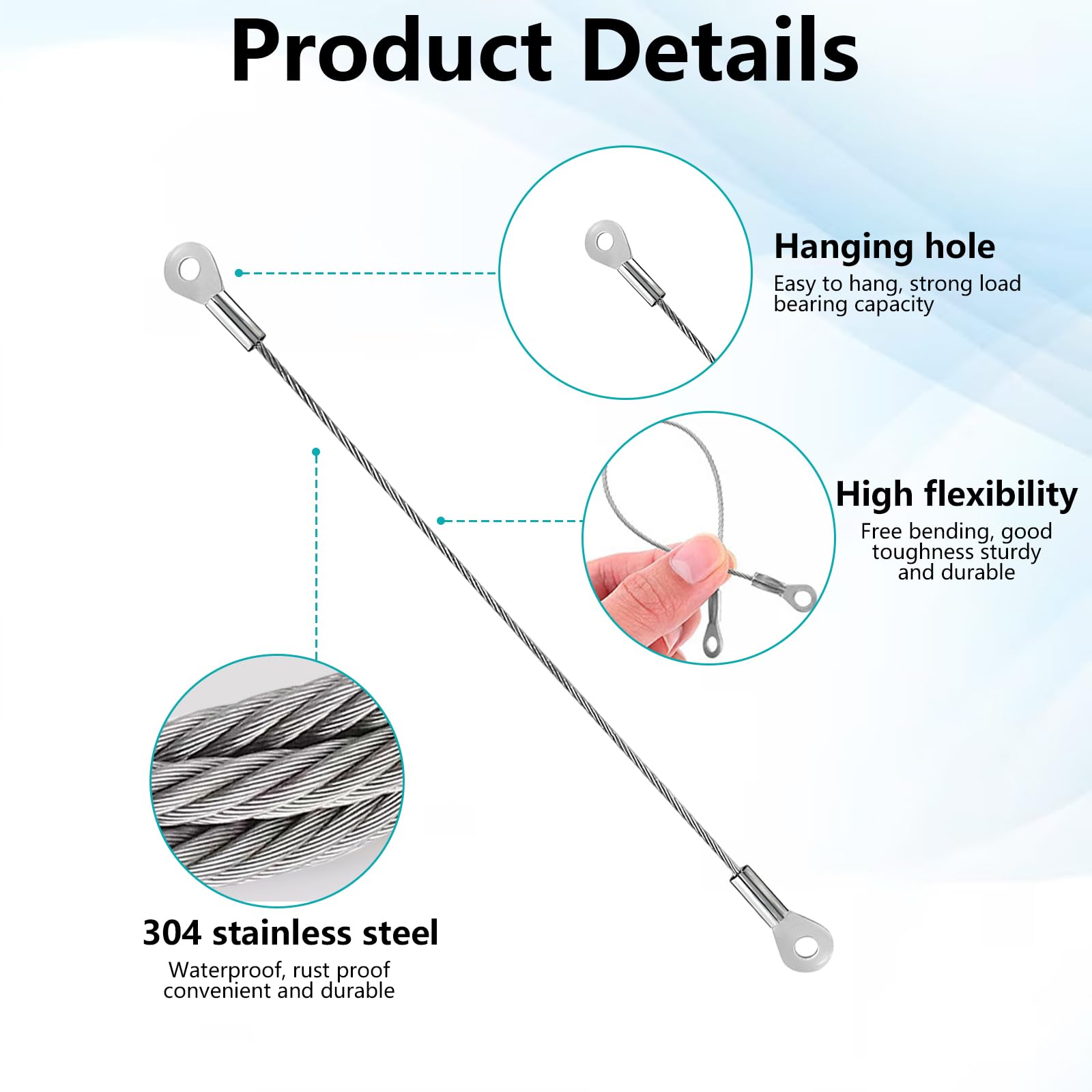 Product Details

Hanging hole
Easy to hang, strong load bearing capacity

High flexibility
Free bending, good toughness sturdy and durable

304 stainless steel
Waterproof, rust proof convenient and durable